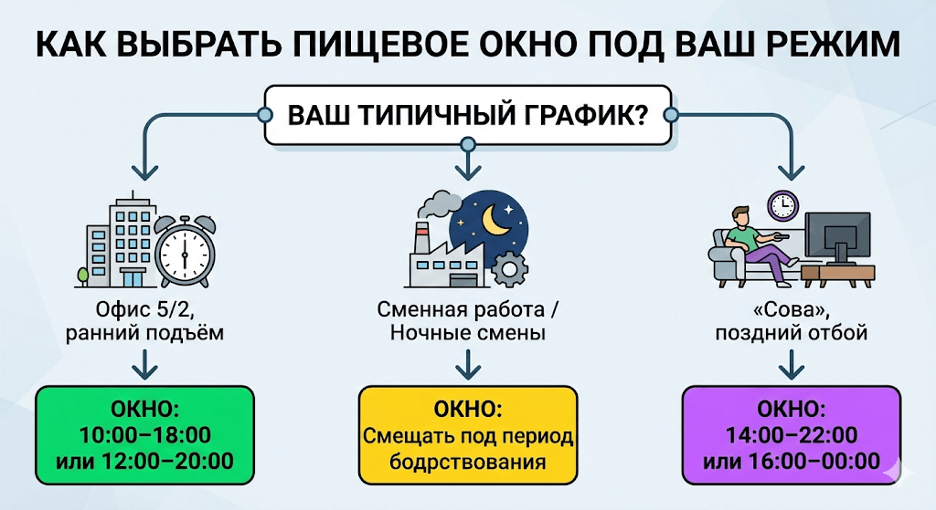 КАК ВЫБРАТЬ ПИЩЕВОЕ ОКНО ПОД ВАШ РЕЖИМ

ВАШ ТИПИЧНЫЙ ГРАФИК?

Офис 5/2, ранний подъём

ОКНО:
10:00–18:00
или 12:00–20:00

Сменная работа / Ночные смены

ОКНО:
Смещать под период бодрствования

«Сова», поздний отбой

ОКНО:
14:00–22:00
или 16:00–00:00